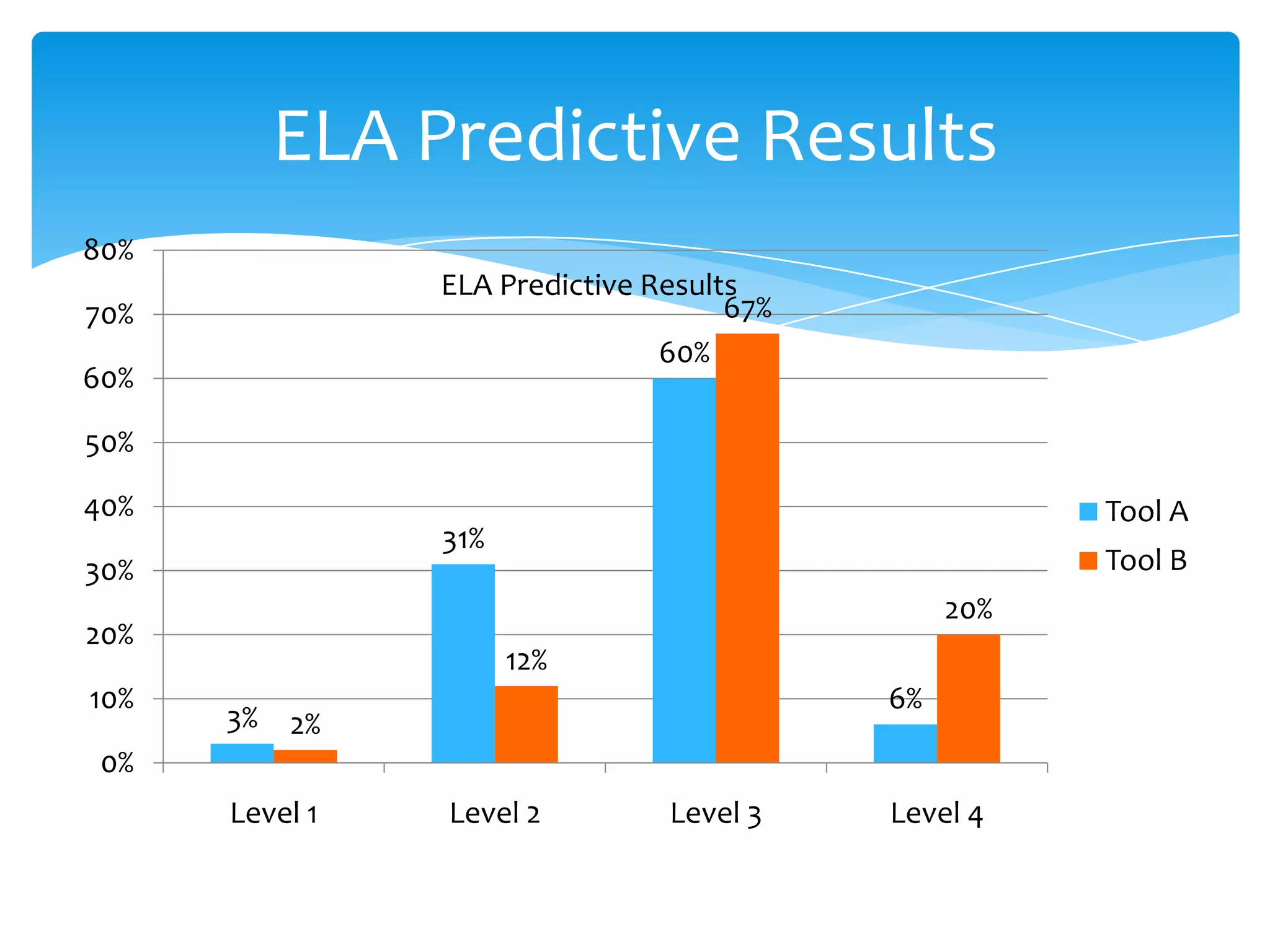 ELA Predictive Results

ELA Predictive Results

80%
70%
60%
50%
40%
30%
20%
10%
0%

3%
2%
31%
12%
60%
67%
6%
20%

Level 1
Level 2
Level 3
Level 4

Tool A
Tool B